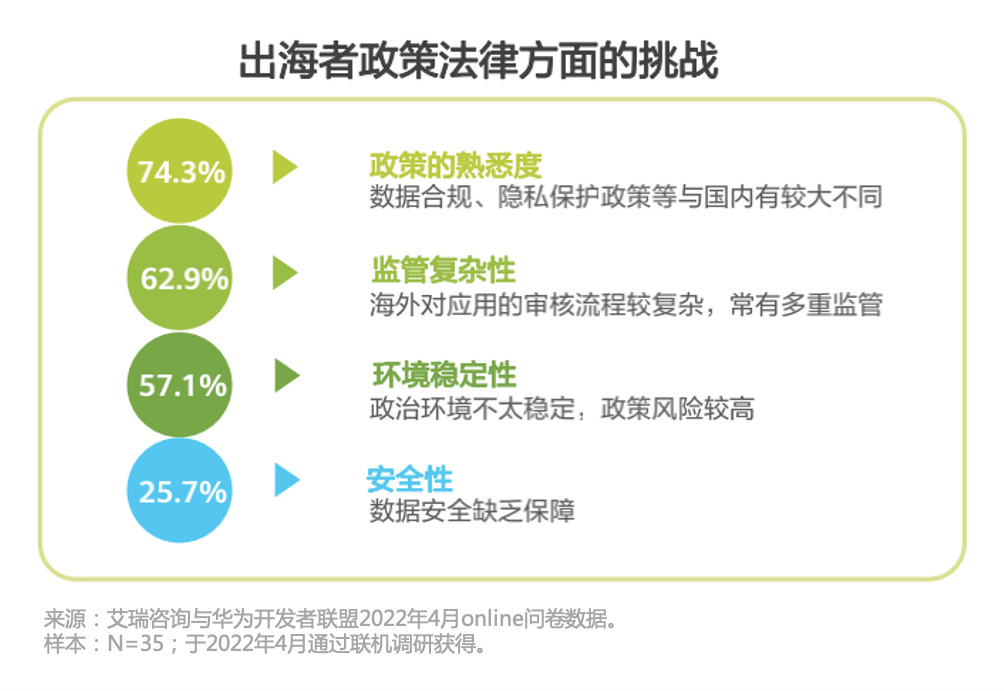 出海者政策法律方面的挑战

74.3%

政策的熟悉度
数据合规、隐私保护政策等与国内有较大不同

62.9%

监管复杂性
海外对应用的审核流程较复杂，常有多重监管

57.1%

环境稳定性
政治环境不太稳定，政策风险较高

25.7%

安全性
数据安全缺乏保障

来源：艾瑞咨询与华为开发者联盟2022年4月online问卷数据。
样本：N=35；于2022年4月通过联机调研获得。